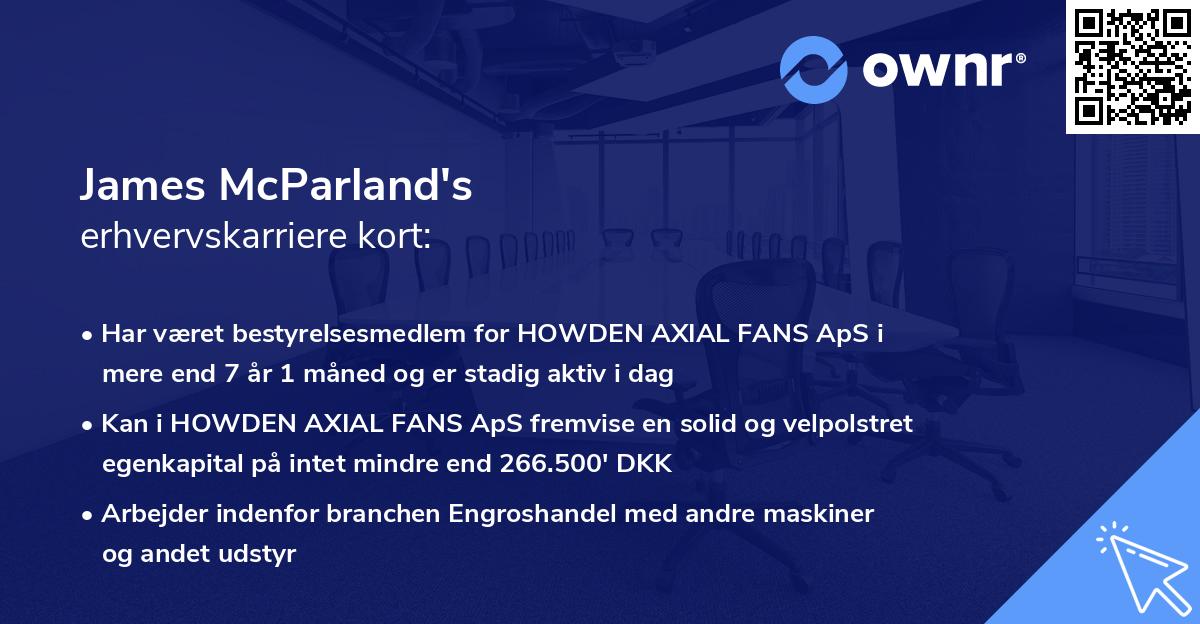 ownr®

James McParland's
erhvervskarriere kort:

• Har været bestyrelsesmedlem for HOWDEN AXIAL FANS ApS i mere end 7 år 1 måned og er stadig aktiv i dag

• Kan i HOWDEN AXIAL FANS ApS fremvise en solid og velpolstret egenkapital på intet mindre end 266.500' DKK

• Arbejder indenfor branchen Engroshandel med andre maskiner og andet udstyr